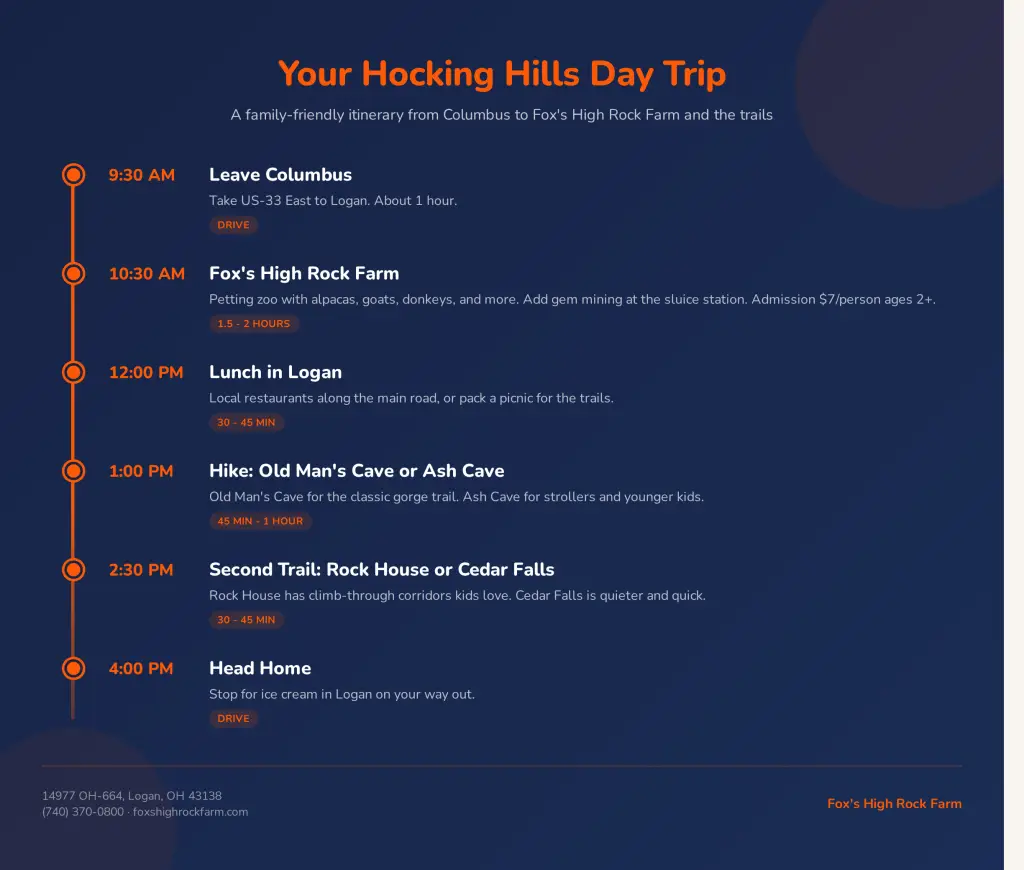 Your Hocking Hills Day Trip

A family-friendly itinerary from Columbus to Fox's High Rock Farm and the trails

9:30 AM
Leave Columbus
Take US-33 East to Logan. About 1 hour.
DRIVE

10:30 AM
Fox's High Rock Farm
Petting zoo with alpacas, goats, donkeys, and more. Add gem mining at the sluice station. Admission $7/person ages 2+.
1.5 - 2 HOURS

12:00 PM
Lunch in Logan
Local restaurants along the main road, or pack a picnic for the trails.
30 - 45 MIN

1:00 PM
Hike: Old Man's Cave or Ash Cave
Old Man's Cave for the classic gorge trail. Ash Cave for strollers and younger kids.
45 MIN - 1 HOUR

2:30 PM
Second Trail: Rock House or Cedar Falls
Rock House has climb-through corridors kids love. Cedar Falls is quieter and quick.
30 - 45 MIN

4:00 PM
Head Home
Stop for ice cream in Logan on your way out.
DRIVE

14977 OH-664, Logan, OH 43138
(740) 370-0800 · foxshighrockfarm.com

Fox's High Rock Farm